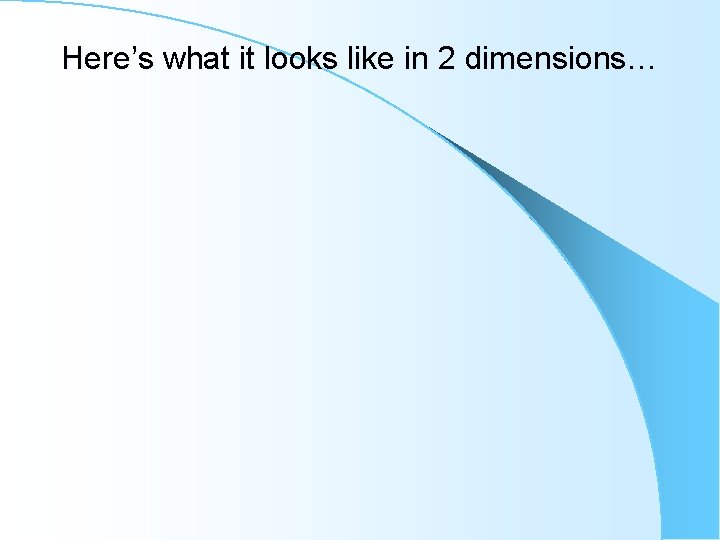 Here’s what it looks like in 2 dimensions…